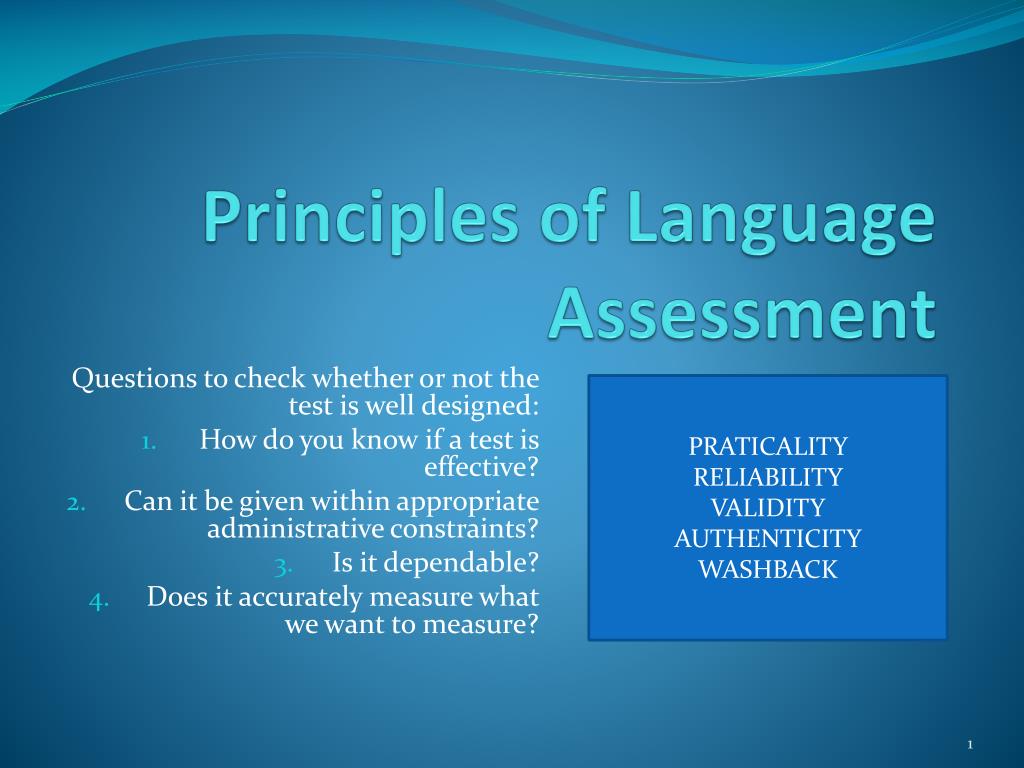 Principles of Language Assessment

Questions to check whether or not the test is well designed:

1. How do you know if a test is effective?
2. Can it be given within appropriate administrative constraints?
3. Is it dependable?
4. Does it accurately measure what we want to measure?

PRATICALITY
RELIABILITY
VALIDITY
AUTHENTICITY
WASHBACK

1